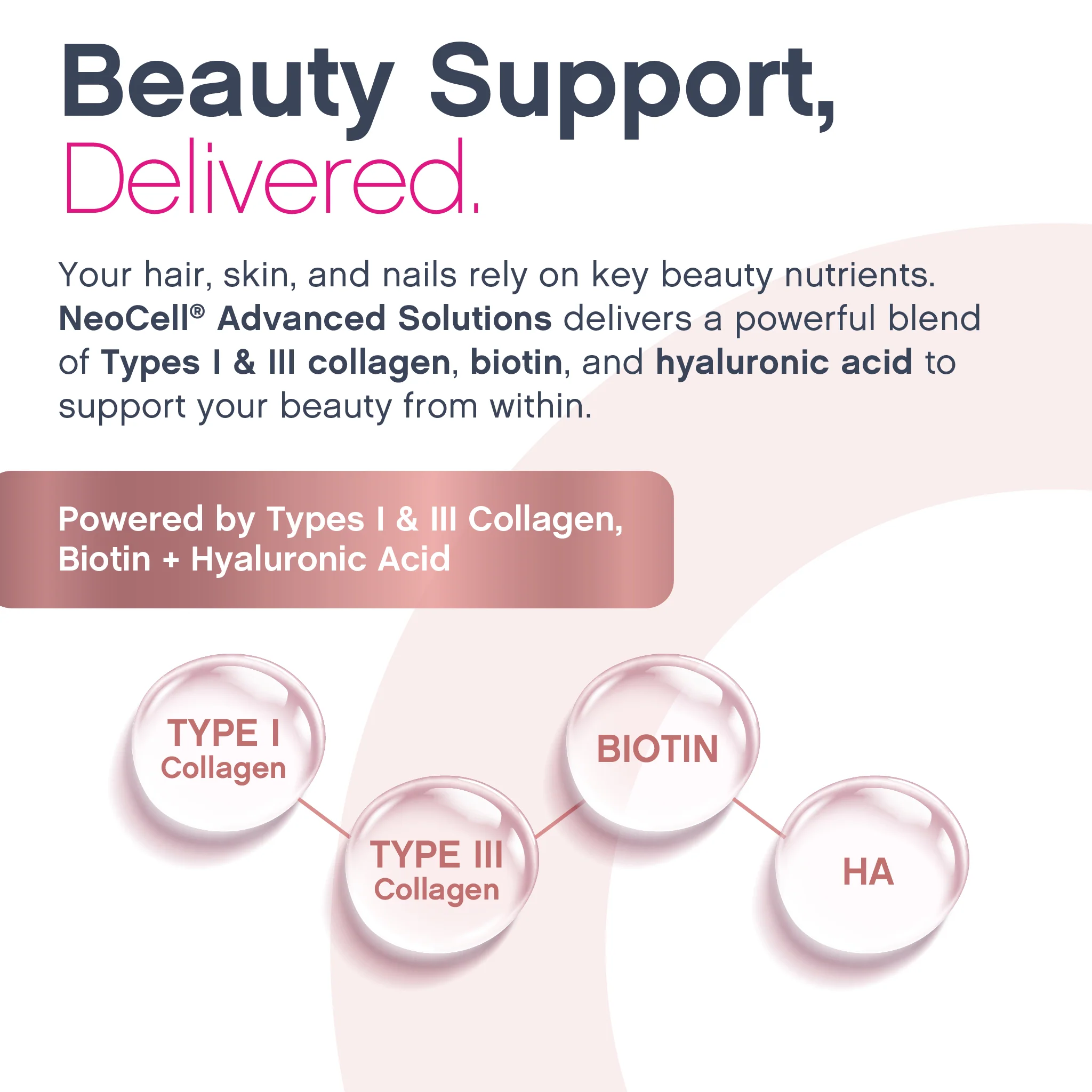 Beauty Support,
Delivered.

Your hair, skin, and nails rely on key beauty nutrients. NeoCell® Advanced Solutions delivers a powerful blend of Types I & III collagen, biotin, and hyaluronic acid to support your beauty from within.

Powered by Types I & III Collagen, Biotin + Hyaluronic Acid

TYPE I
Collagen

TYPE III
Collagen

BIOTIN

HA